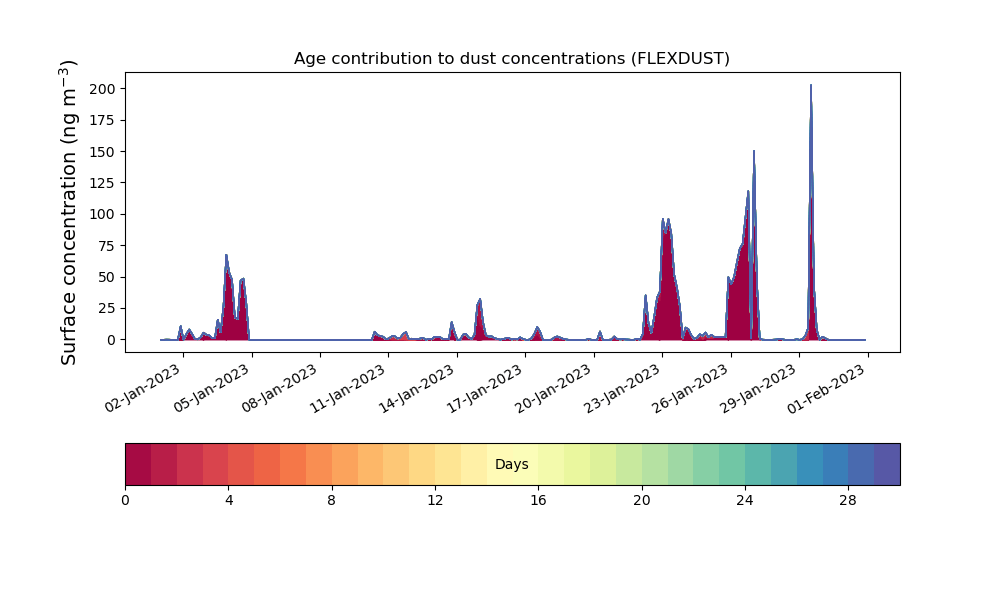 Age contribution to dust concentrations (FLEXDUST)

Surface concentration (ng m$^{-3}$)

200
175
150
125
100
75
50
25
0

02-Jan-2023
05-Jan-2023
08-Jan-2023
11-Jan-2023
14-Jan-2023
17-Jan-2023
20-Jan-2023
23-Jan-2023
26-Jan-2023
29-Jan-2023
01-Feb-2023

Days

0
4
8
12
16
20
24
28